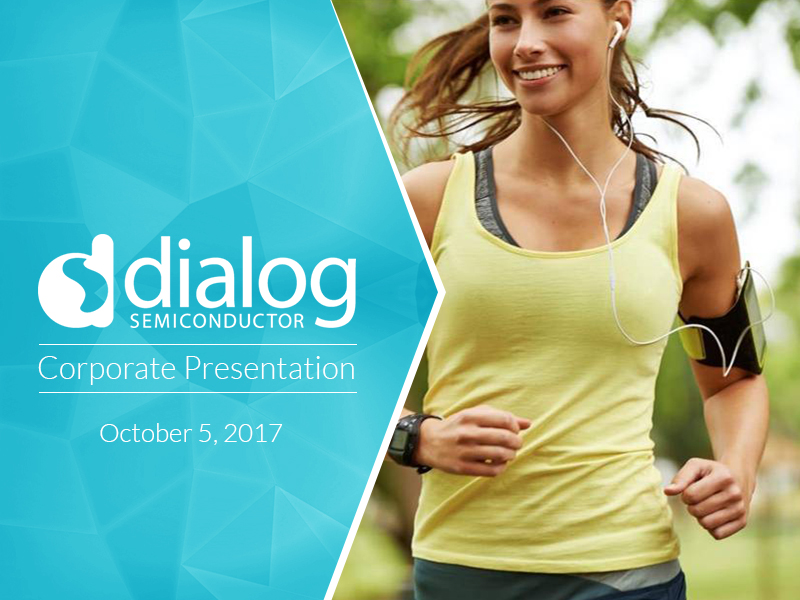 dialog
SEMICONDUCTOR

Corporate Presentation

October 5, 2017